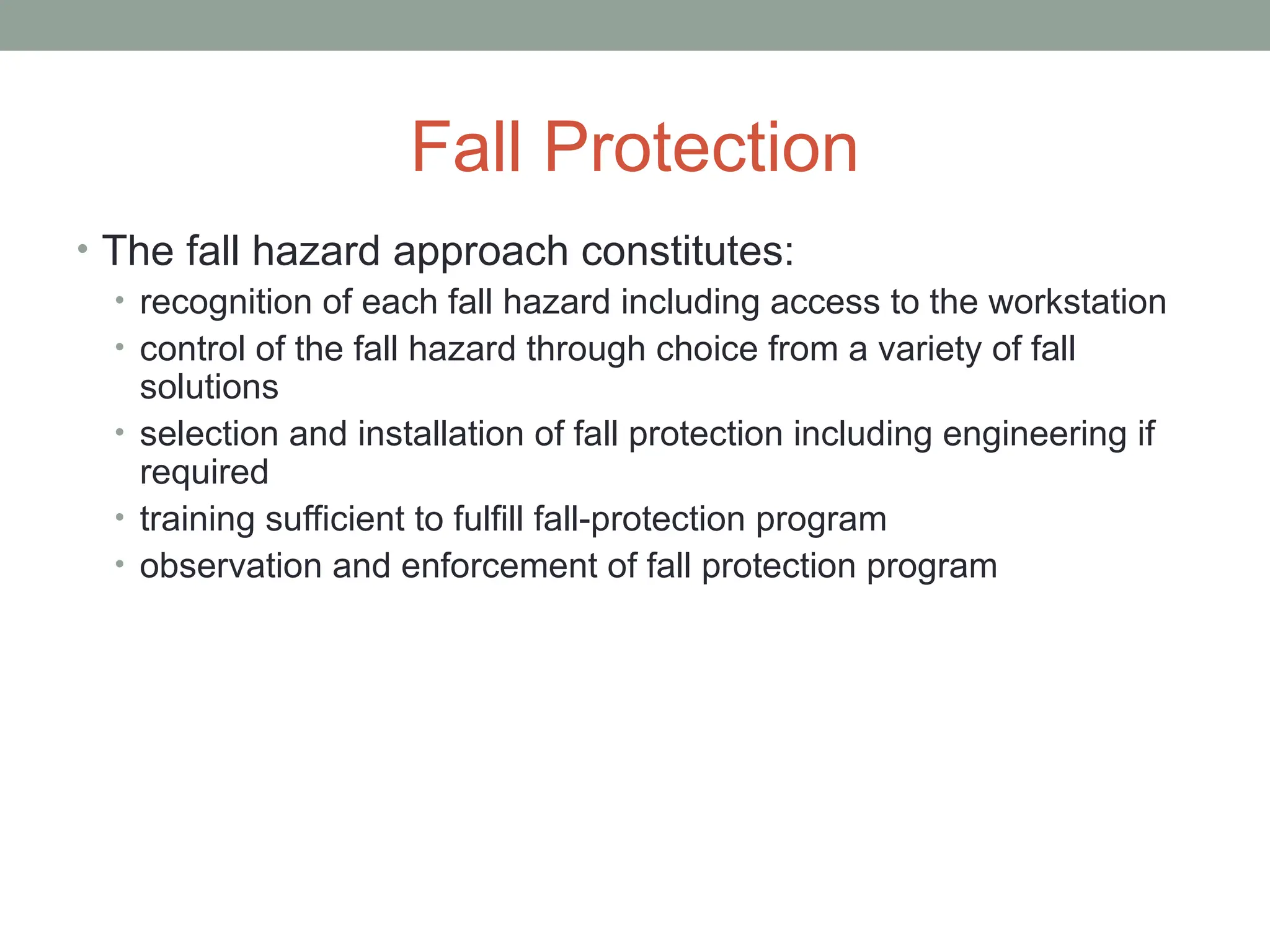 Fall Protection

• The fall hazard approach constitutes:
  • recognition of each fall hazard including access to the workstation
  • control of the fall hazard through choice from a variety of fall solutions
  • selection and installation of fall protection including engineering if required
  • training sufficient to fulfill fall-protection program
  • observation and enforcement of fall protection program